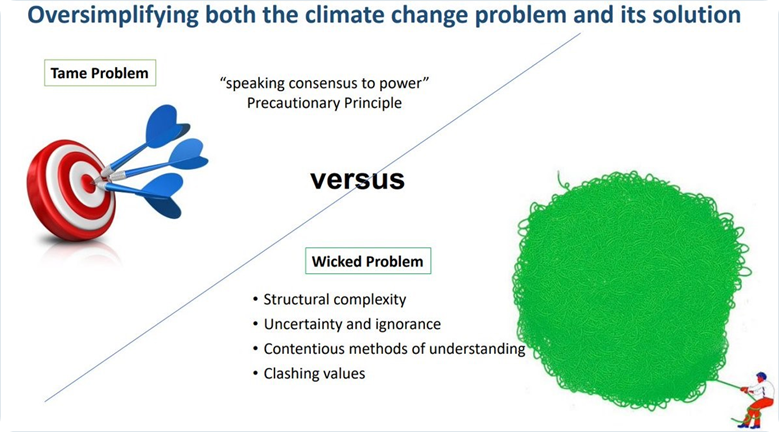 Oversimplifying both the climate change problem and its solution

Tame Problem

“speaking consensus to power”
Precautionary Principle

versus

Wicked Problem

• Structural complexity
• Uncertainty and ignorance
• Contentious methods of understanding
• Clashing values